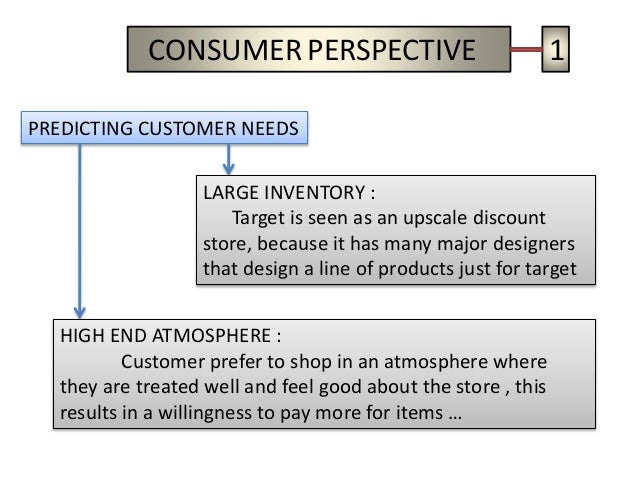 CONSUMER PERSPECTIVE

1

PREDICTING CUSTOMER NEEDS

LARGE INVENTORY :
Target is seen as an upscale discount store, because it has many major designers that design a line of products just for target

HIGH END ATMOSPHERE :
Customer prefer to shop in an atmosphere where they are treated well and feel good about the store , this results in a willingness to pay more for items …